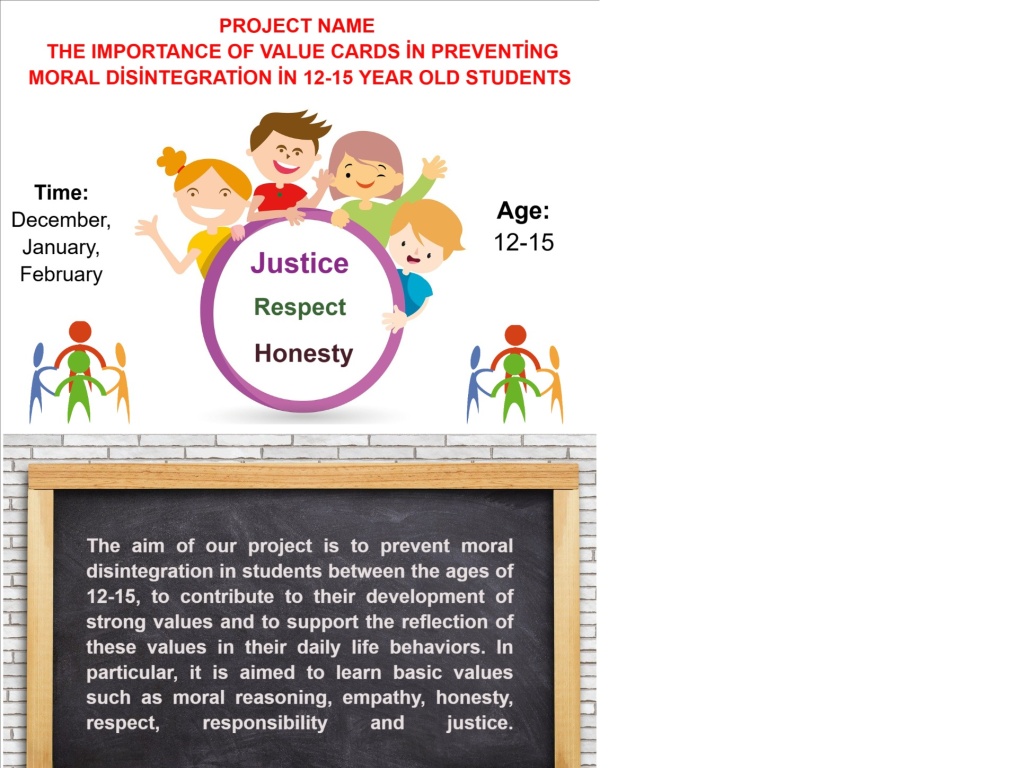 PROJECT NAME
THE IMPORTANCE OF VALUE CARDS İN PREVENTİNG MORAL DİSİNTEGRATİON İN 12-15 YEAR OLD STUDENTS

Time:
December, January, February

Justice
Respect
Honesty

Age:
12-15

The aim of our project is to prevent moral disintegration in students between the ages of 12-15, to contribute to their development of strong values and to support the reflection of these values in their daily life behaviors. In particular, it is aimed to learn basic values such as moral reasoning, empathy, honesty, respect, responsibility and justice.